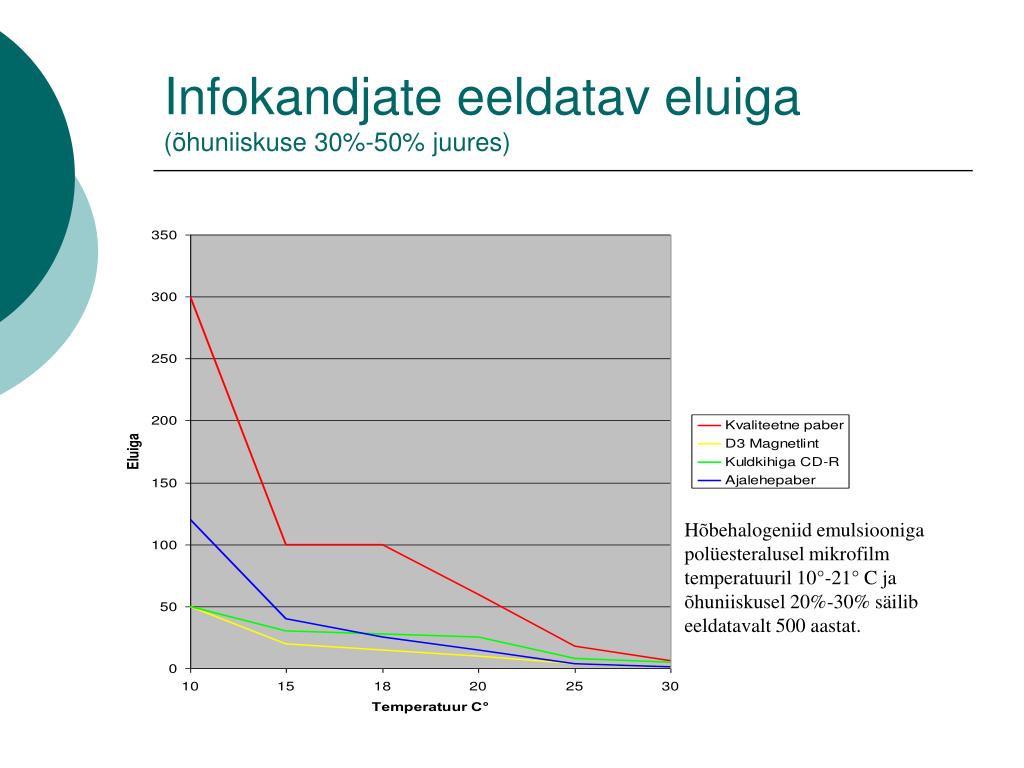 Infokandjate eeldatav eluiga
(õhuniiskuse 30%-50% juures)

350
300
250
200
150
100
50
0

Eluiga

10 15 18 20 25 30

Temperatuur C°

Kvaliteetne paber
D3 Magnetlint
Kuldkihiga CD-R
Ajalehepaber

Hõbehalogeniid emulsiooniga polüesteralusel mikrofilm temperatuuril 10°-21° C ja õhuniiskusel 20%-30% säilib eeldatavalt 500 aastat.